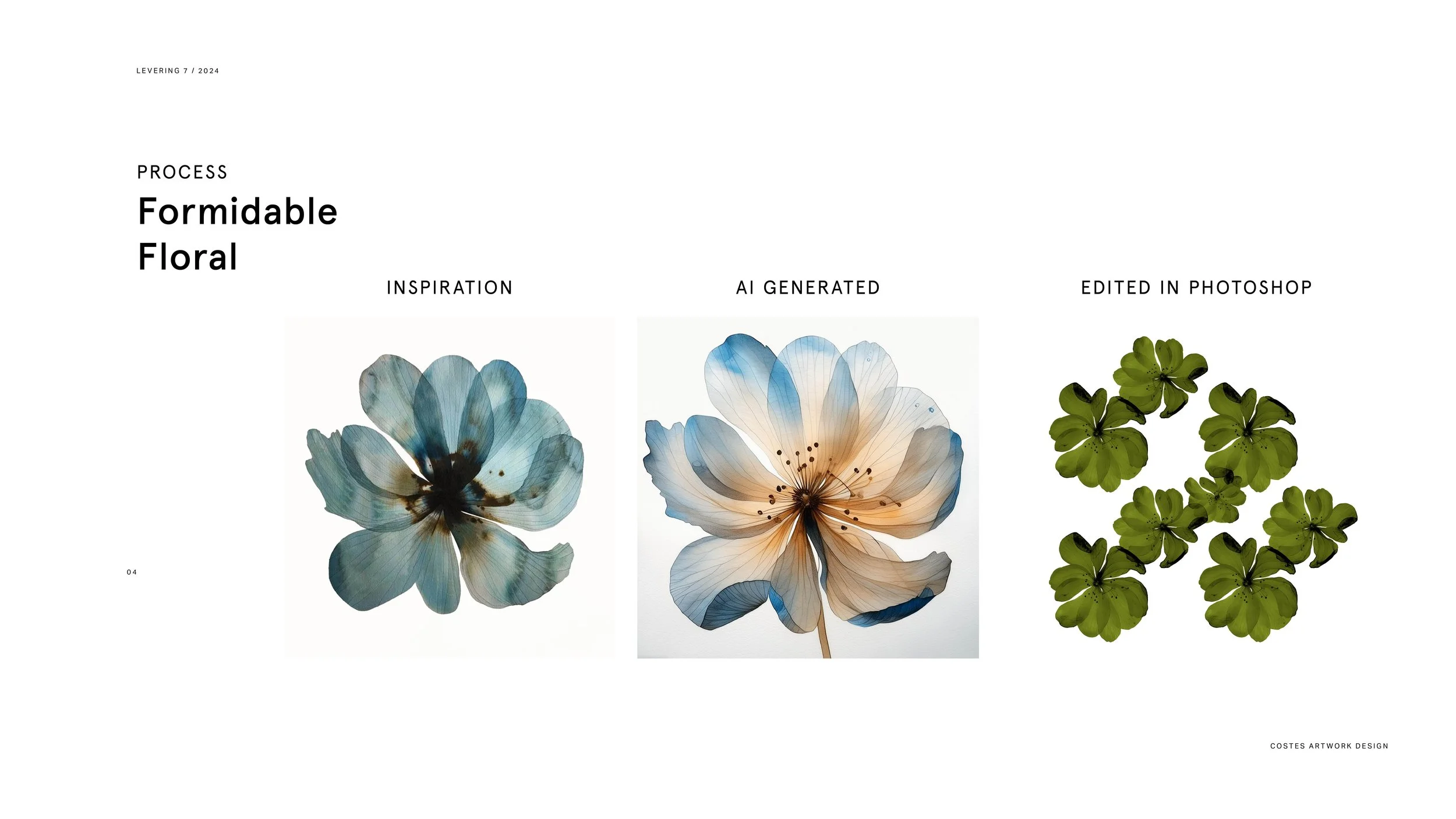 LEVERING 7 / 2024

PROCESS
Formidable Floral

INSPIRATION

AI GENERATED

EDITED IN PHOTOSHOP

04

COSTES ARTWORK DESIGN